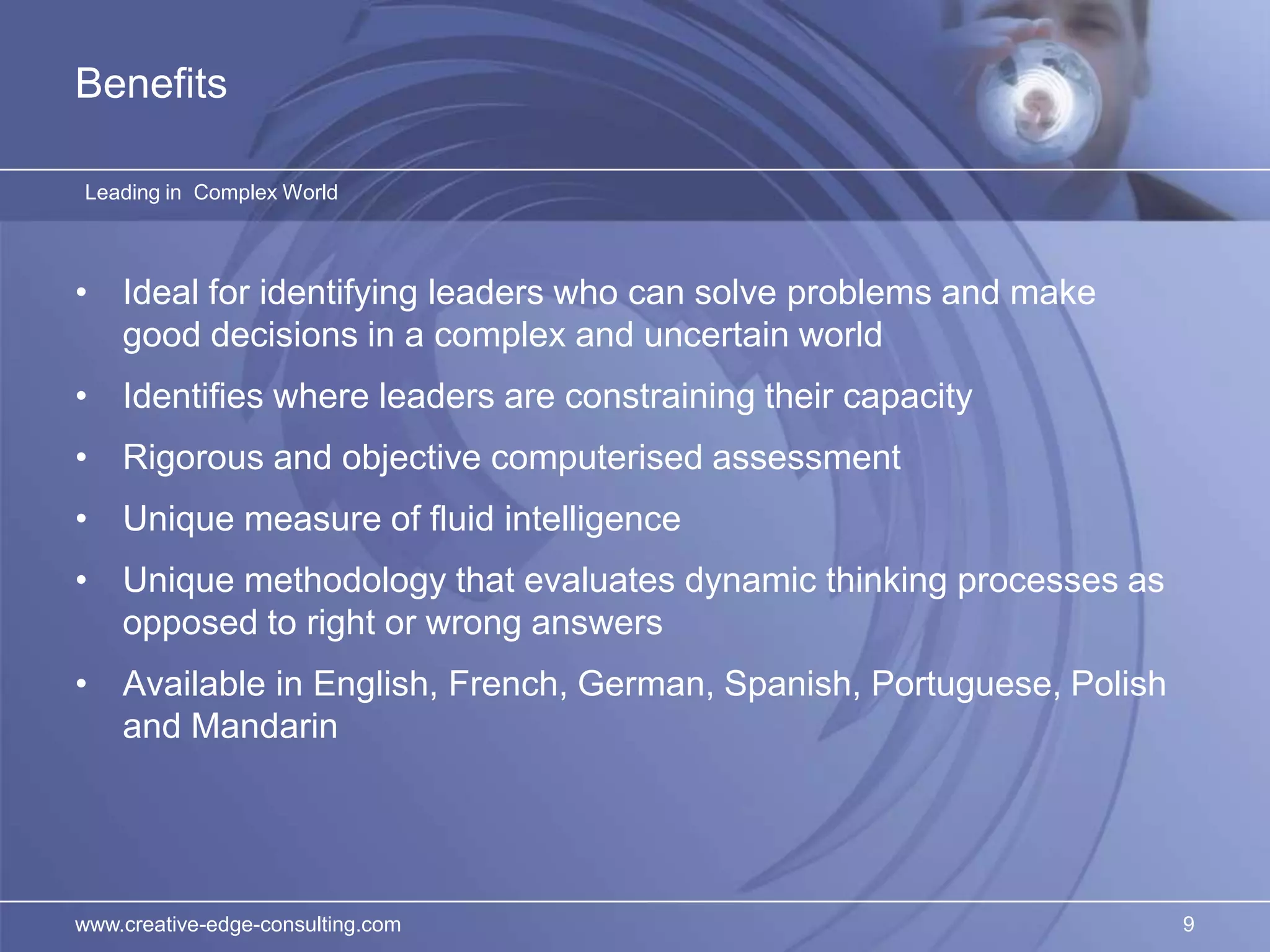 Benefits

Leading in  Complex World

• Ideal for identifying leaders who can solve problems and make good decisions in a complex and uncertain world
• Identifies where leaders are constraining their capacity
• Rigorous and objective computerised assessment
• Unique measure of fluid intelligence
• Unique methodology that evaluates dynamic thinking processes as opposed to right or wrong answers
• Available in English, French, German, Spanish, Portuguese, Polish and Mandarin

www.creative-edge-consulting.com

9